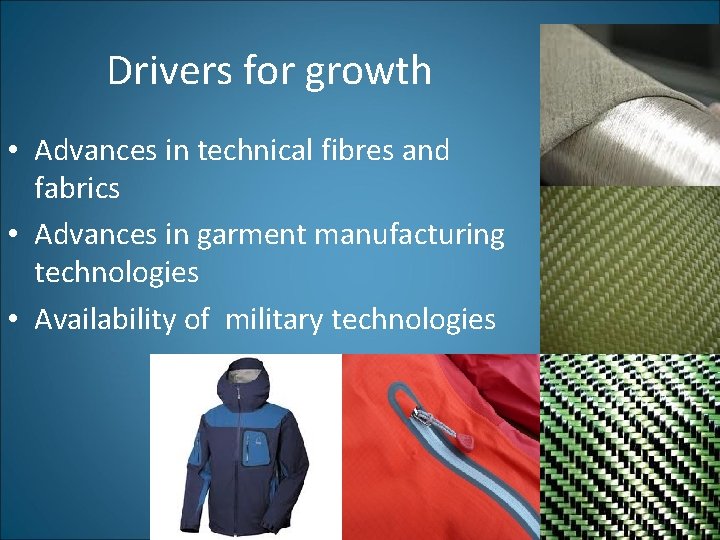 Drivers for growth

• Advances in technical fibres and fabrics
• Advances in garment manufacturing technologies
• Availability of military technologies